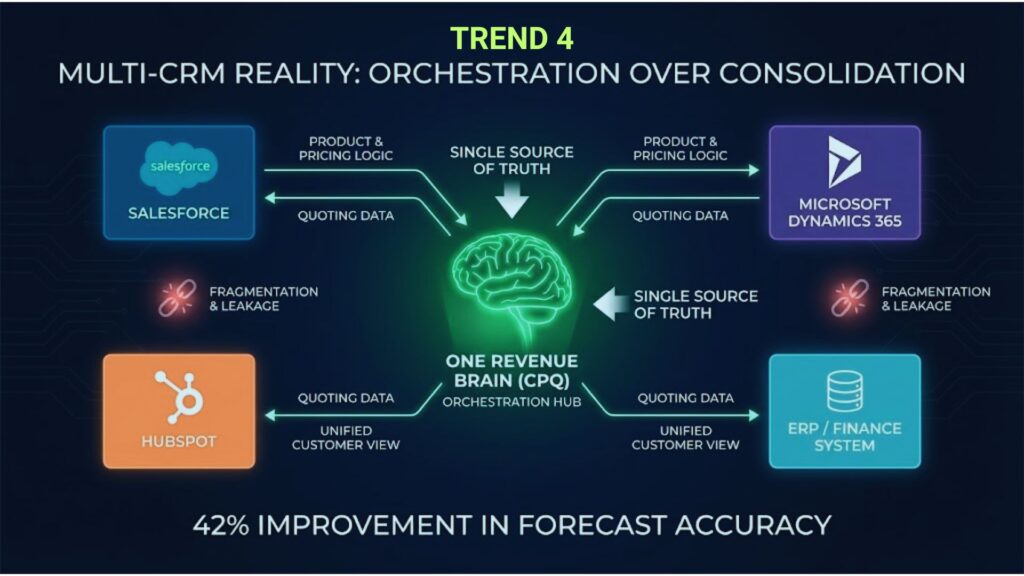 TREND 4
MULTI-CRM REALITY: ORCHESTRATION OVER CONSOLIDATION

salesforce
SALESFORCE

PRODUCT & PRICING LOGIC

QUOTING DATA

SINGLE SOURCE OF TRUTH

PRODUCT & PRICING LOGIC

QUOTING DATA

MICROSOFT DYNAMICS 365

FRAGMENTATION & LEAKAGE

SINGLE SOURCE OF TRUTH

FRAGMENTATION & LEAKAGE

ONE REVENUE BRAIN (CPQ)
ORCHESTRATION HUB

HUBSPOT

QUOTING DATA

UNIFIED CUSTOMER VIEW

QUOTING DATA

UNIFIED CUSTOMER VIEW

ERP / FINANCE SYSTEM

42% IMPROVEMENT IN FORECAST ACCURACY